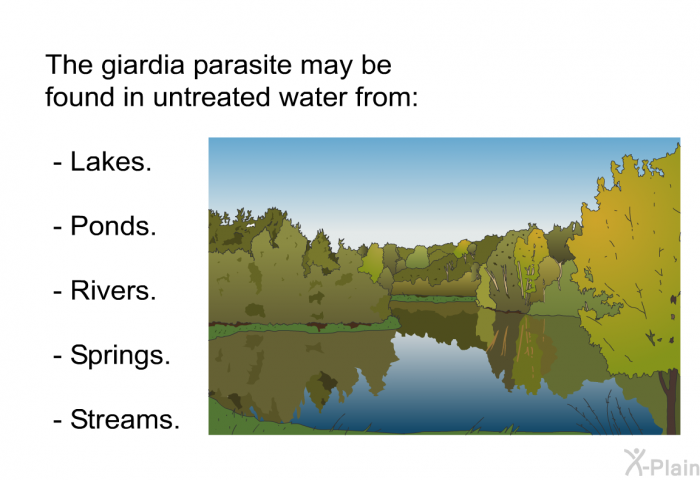 The giardia parasite may be found in untreated water from:

- Lakes.

- Ponds.

- Rivers.

- Springs.

- Streams.

X-Plain